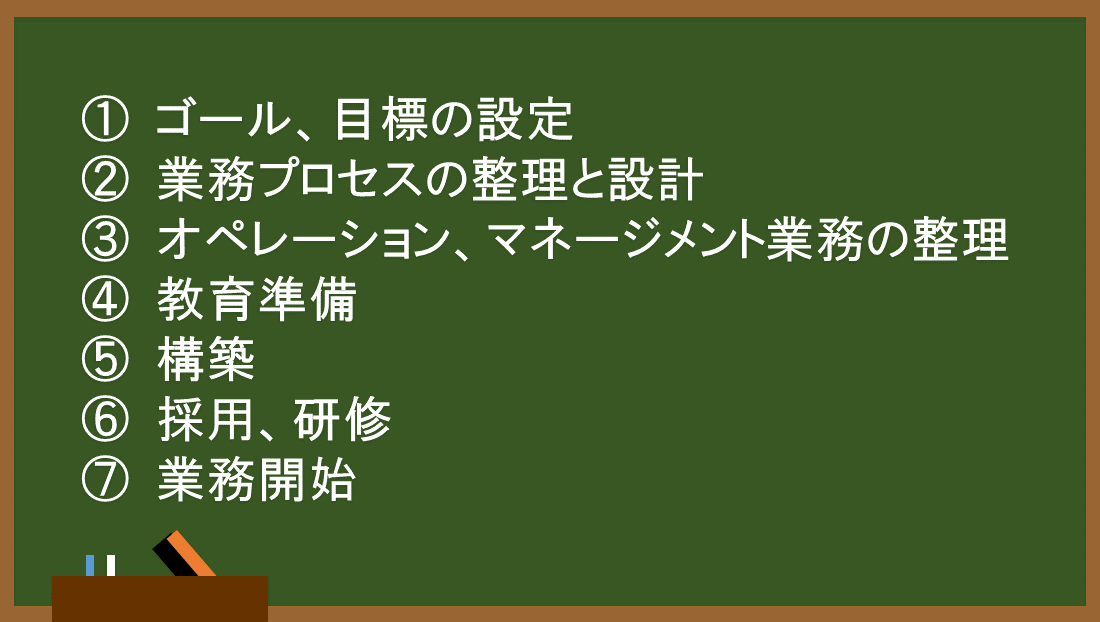 ① ゴール、目標の設定
② 業務プロセスの整理と設計
③ オペレーション、マネージメント業務の整理
④ 教育準備
⑤ 構築
⑥ 採用、研修
⑦ 業務開始